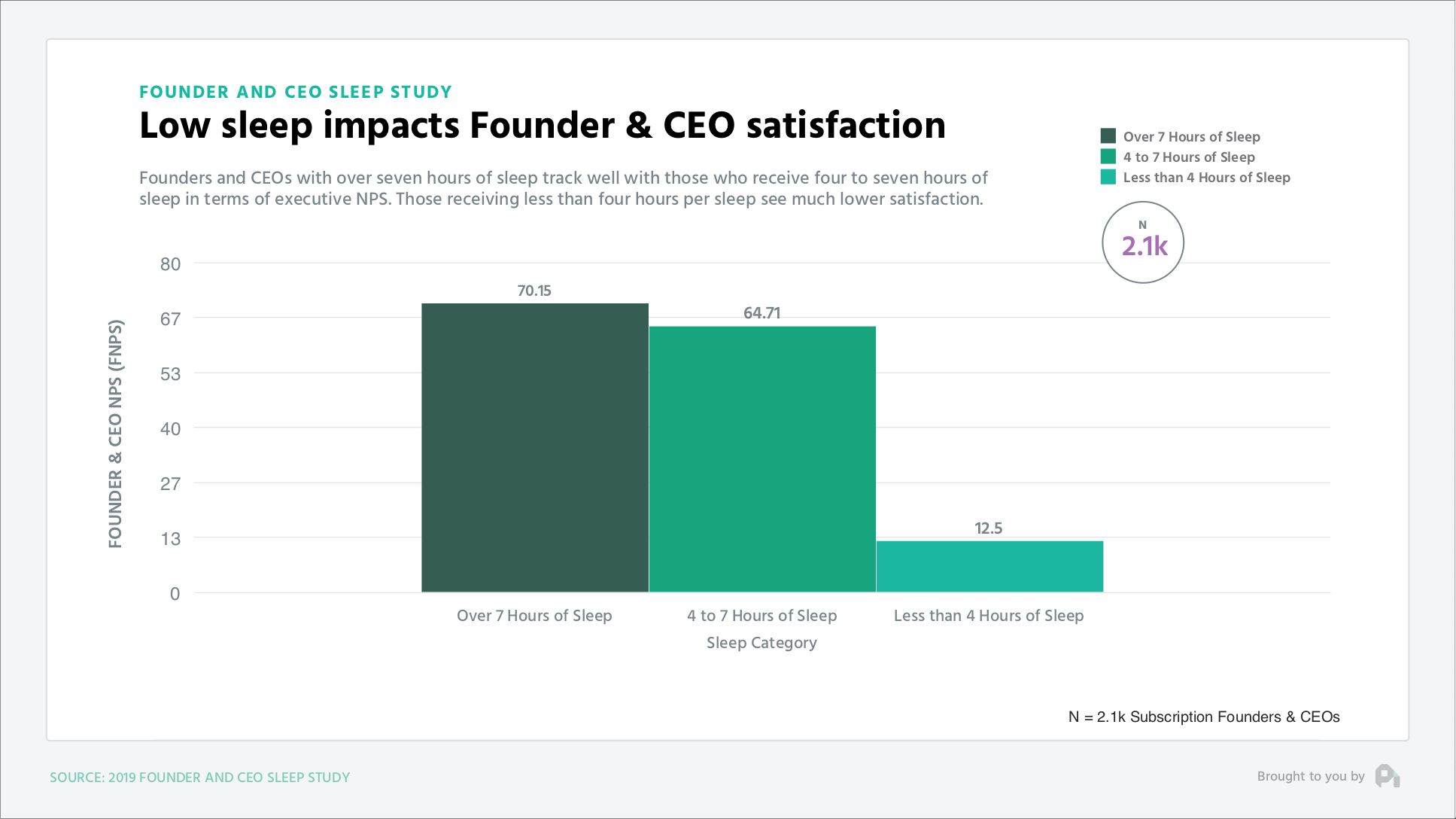 FOUNDER AND CEO SLEEP STUDY

Low sleep impacts Founder & CEO satisfaction

Founders and CEOs with over seven hours of sleep track well with those who receive four to seven hours of sleep in terms of executive NPS. Those receiving less than four hours per sleep see much lower satisfaction.

Over 7 Hours of Sleep
4 to 7 Hours of Sleep
Less than 4 Hours of Sleep

N
2.1k

FOUNDER & CEO NPS (FNPS)

80
67
53
40
27
13
0

70.15
64.71
12.5

Over 7 Hours of Sleep
4 to 7 Hours of Sleep
Less than 4 Hours of Sleep

Sleep Category

N = 2.1k Subscription Founders & CEOs

SOURCE: 2019 FOUNDER AND CEO SLEEP STUDY

Brought to you by